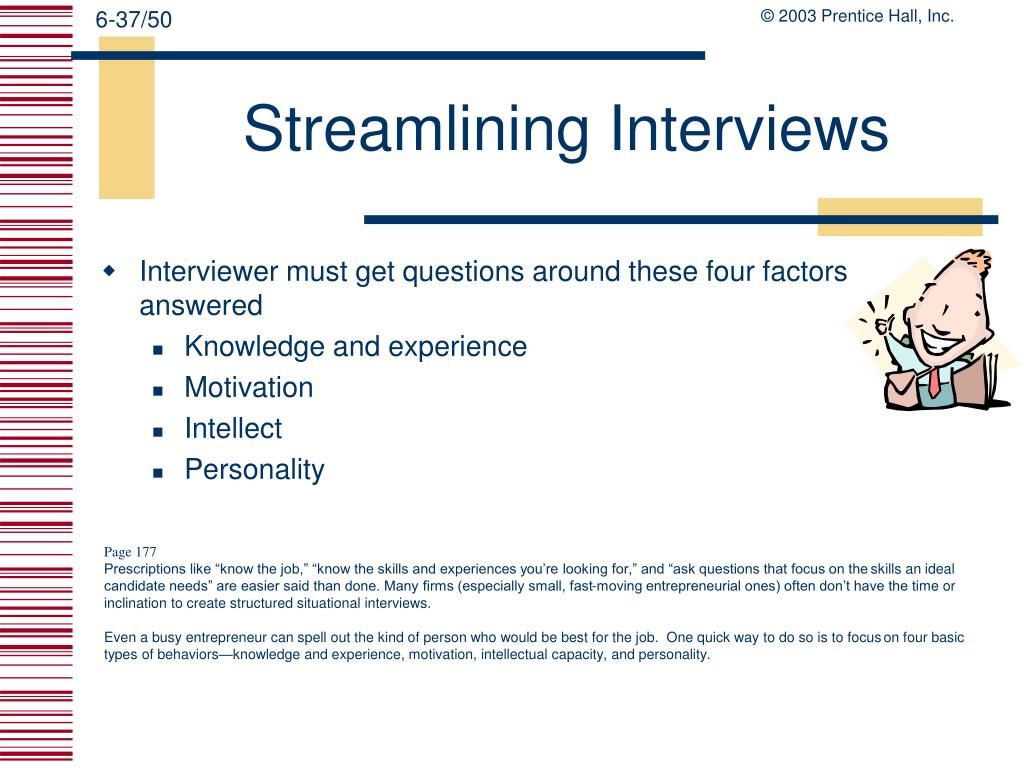 6-37/50

© 2003 Prentice Hall, Inc.

Streamlining Interviews

Interviewer must get questions around these four factors answered

Knowledge and experience

Motivation

Intellect

Personality

Page 177
Prescriptions like “know the job,” “know the skills and experiences you’re looking for,” and “ask questions that focus on the skills an ideal candidate needs” are easier said than done. Many firms (especially small, fast-moving entrepreneurial ones) often don’t have the time or inclination to create structured situational interviews.

Even a busy entrepreneur can spell out the kind of person who would be best for the job. One quick way to do so is to focus on four basic types of behaviors—knowledge and experience, motivation, intellectual capacity, and personality.